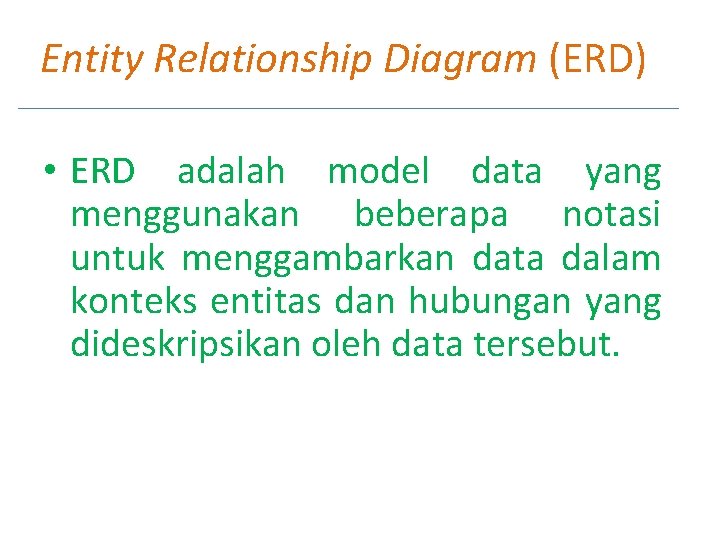 Entity Relationship Diagram (ERD)

• ERD adalah model data yang menggunakan beberapa notasi untuk menggambarkan data dalam konteks entitas dan hubungan yang dideskripsikan oleh data tersebut.